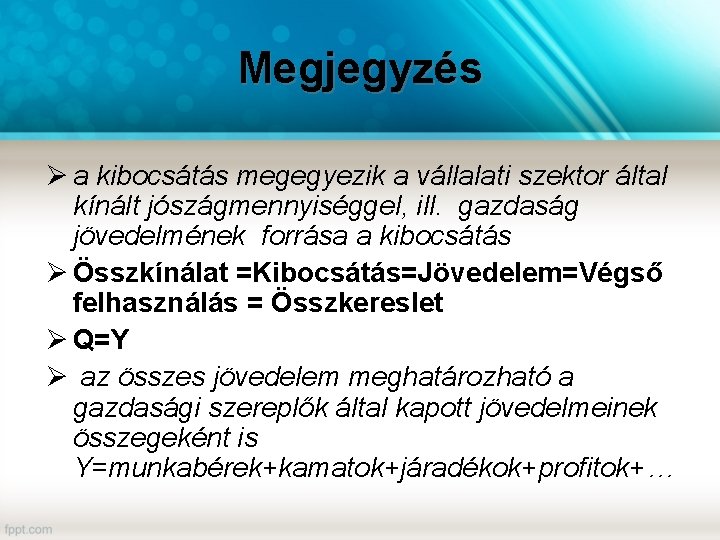 Megjegyzés

➢ a kibocsátás megegyezik a vállalati szektor által kínált jószágmennyiséggel, ill. gazdaság jövedelmének forrása a kibocsátás

➢ Összkínálat =Kibocsátás=Jövedelem=Végső felhasználás = Összkereslet

➢ Q=Y

➢ az összes jövedelem meghatározható a gazdasági szereplők által kapott jövedelmeinek összegeként is Y=munkabérek+kamatok+járadékok+profitok+…

fppt.com